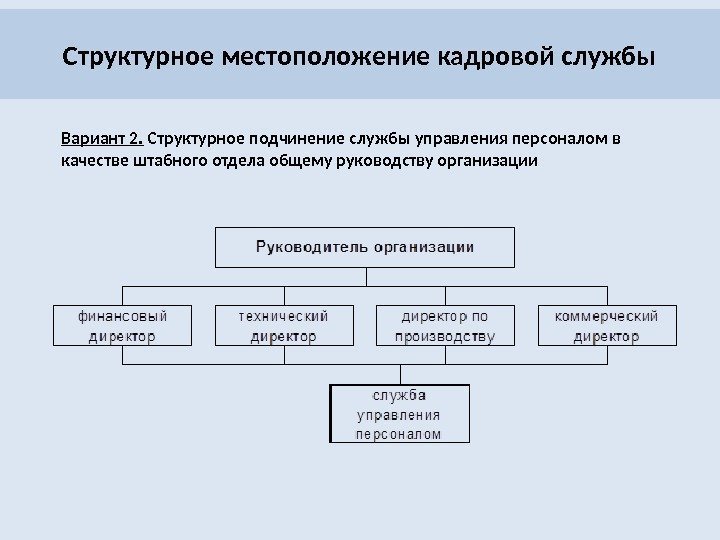 Структурное местоположение кадровой службы

Вариант 2. Структурное подчинение службы управления персоналом в качестве штабного отдела общему руководству организации

Руководитель организации

финансовый директор

технический директор

директор по производству

коммерческий директор

служба управления персоналом